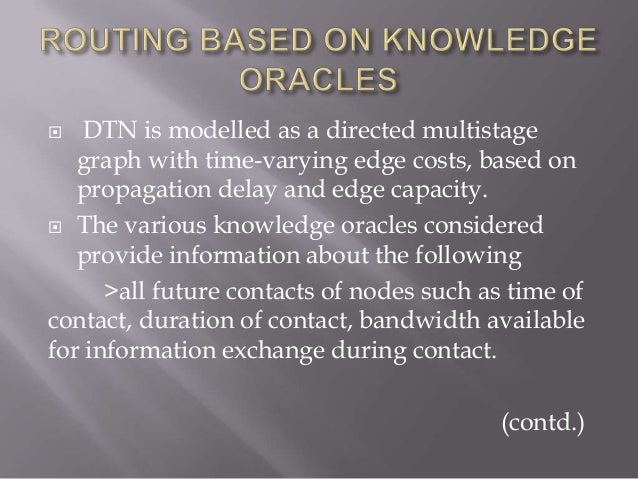 ROUTING BASED ON KNOWLEDGE ORACLES

DTN is modelled as a directed multistage graph with time-varying edge costs, based on propagation delay and edge capacity.

The various knowledge oracles considered provide information about the following

>all future contacts of nodes such as time of contact, duration of contact, bandwidth available for information exchange during contact.

(contd.)